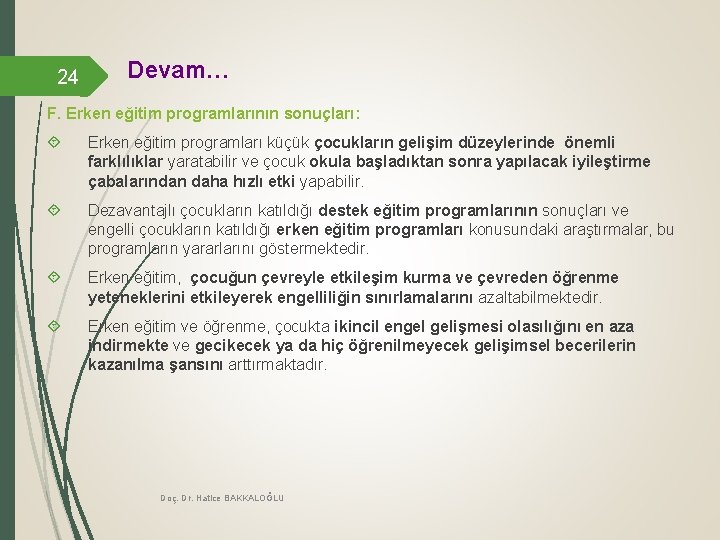 24

Devam…

F. Erken eğitim programlarının sonuçları:

Erken eğitim programları küçük çocukların gelişim düzeylerinde önemli farklılıklar yaratabilir ve çocuk okula başladıktan sonra yapılacak iyileştirme çabalarından daha hızlı etki yapabilir.

Dezavantajlı çocukların katıldığı destek eğitim programlarının sonuçları ve engelli çocukların katıldığı erken eğitim programları konusundaki araştırmalar, bu programların yararlarını göstermektedir.

Erken eğitim, çocuğun çevreyle etkileşim kurma ve çevreden öğrenme yeteneklerini etkileyerek engelliliğin sınırlamalarını azaltabilmektedir.

Erken eğitim ve öğrenme, çocukta ikincil engel gelişmesi olasılığını en aza indirmekte ve gecikecek ya da hiç öğrenilmeyecek gelişimsel becerilerin kazanılma şansını arttırmaktadır.

Doç. Dr. Hatice BAKKALOĞLU